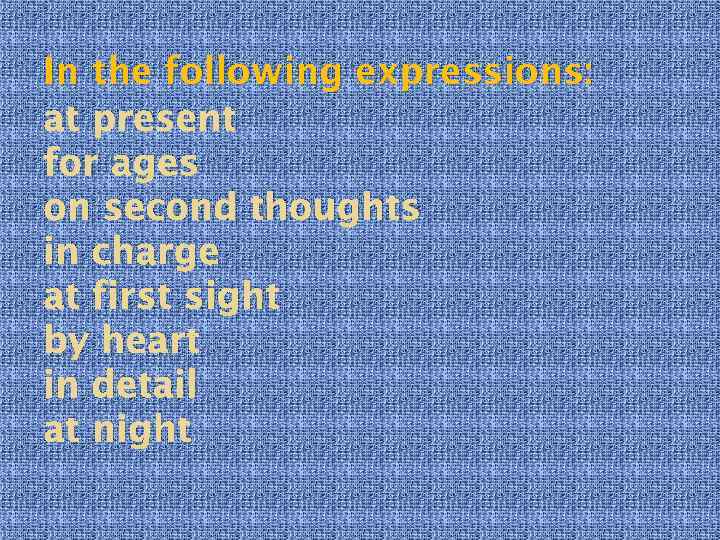 In the following expressions:
at present
for ages
on second thoughts
in charge
at first sight
by heart
in detail
at night